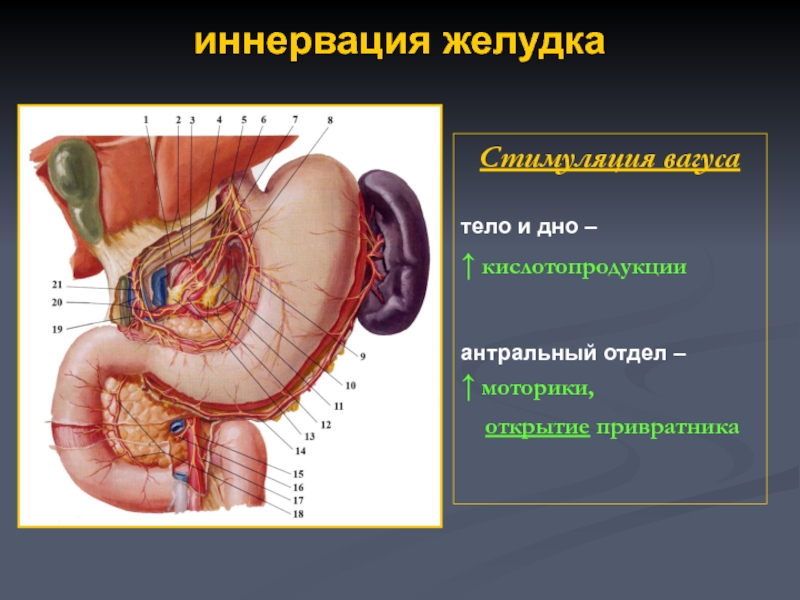 иннервация желудка

1 2 3 4 5 6 7 8

21
20
19

9
10
11
12
13
14
15
16
17
18

Стимуляция вагуса

тело и дно –

↑ кислотопродукции

антральный отдел –

↑ моторики,

открытие привратника